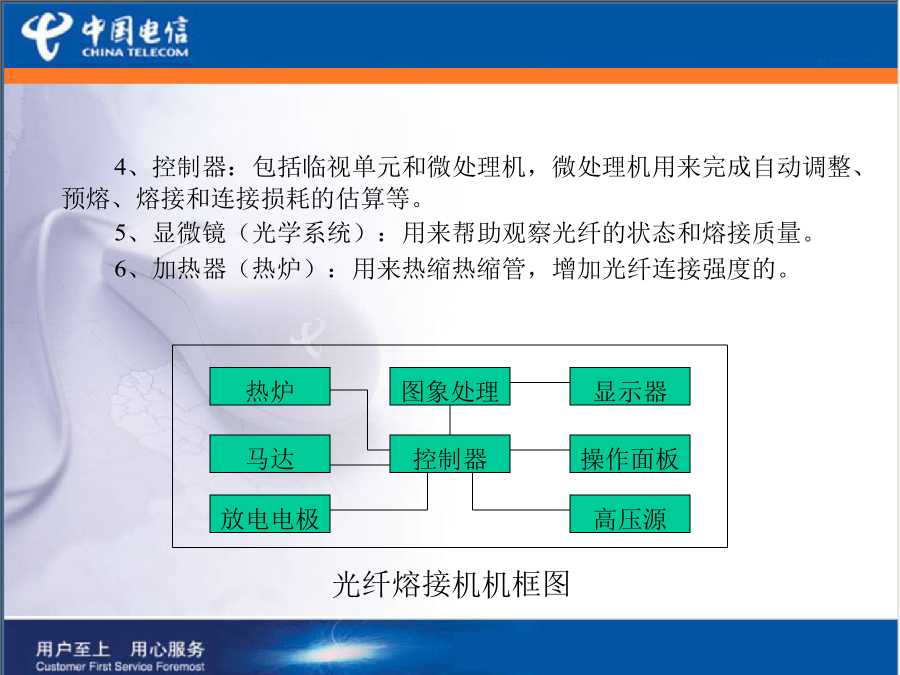 中国电信
CHINA TELECOM

4、控制器：包括临视单元和微处理机，微处理机用来完成自动调整、预熔、熔接和连接损耗的估算等。

5、显微镜（光学系统）：用来帮助观察光纤的状态和熔接质量。

6、加热器（热炉）：用来热缩热缩管，增加光纤连接强度的。

热炉
图象处理
显示器
马达
控制器
操作面板
放电电极
高压源

光纤熔接机机框图

用户至上 用心服务
Customer First Service Foremost